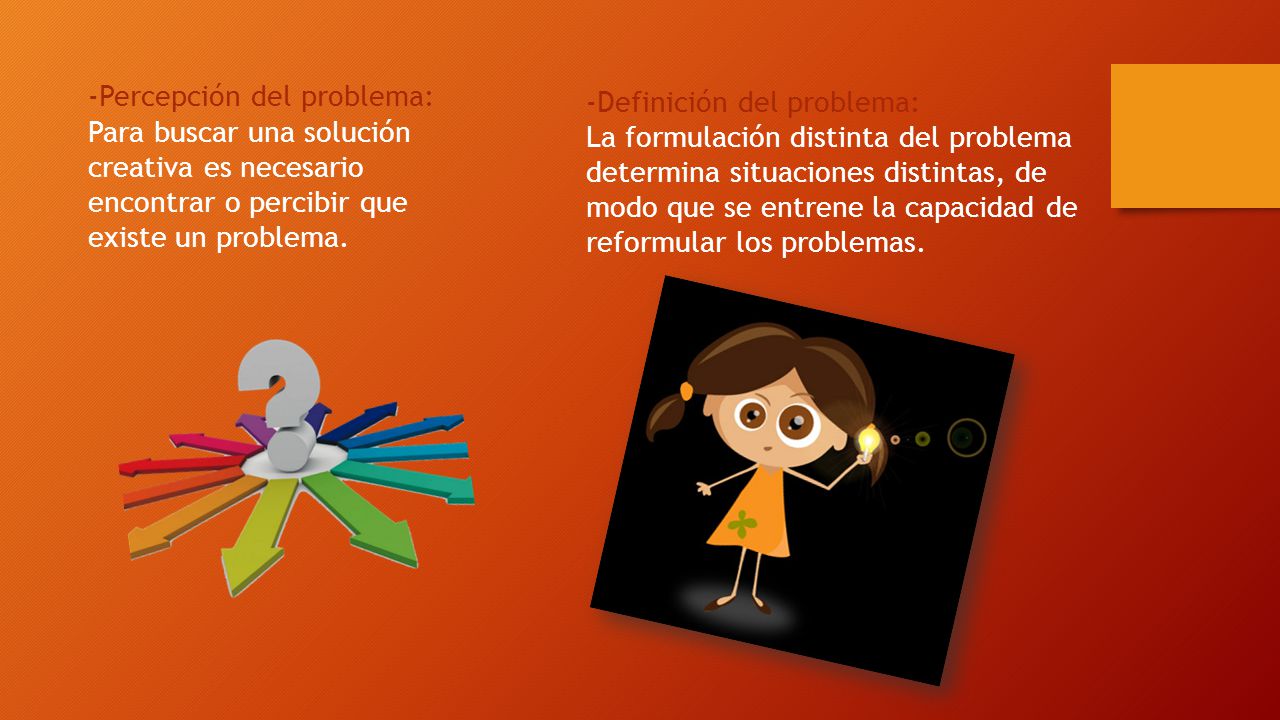 -Percepción del problema:
Para buscar una solución creativa es necesario encontrar o percibir que existe un problema.

-Definición del problema:
La formulación distinta del problema determina situaciones distintas, de modo que se entrene la capacidad de reformular los problemas.